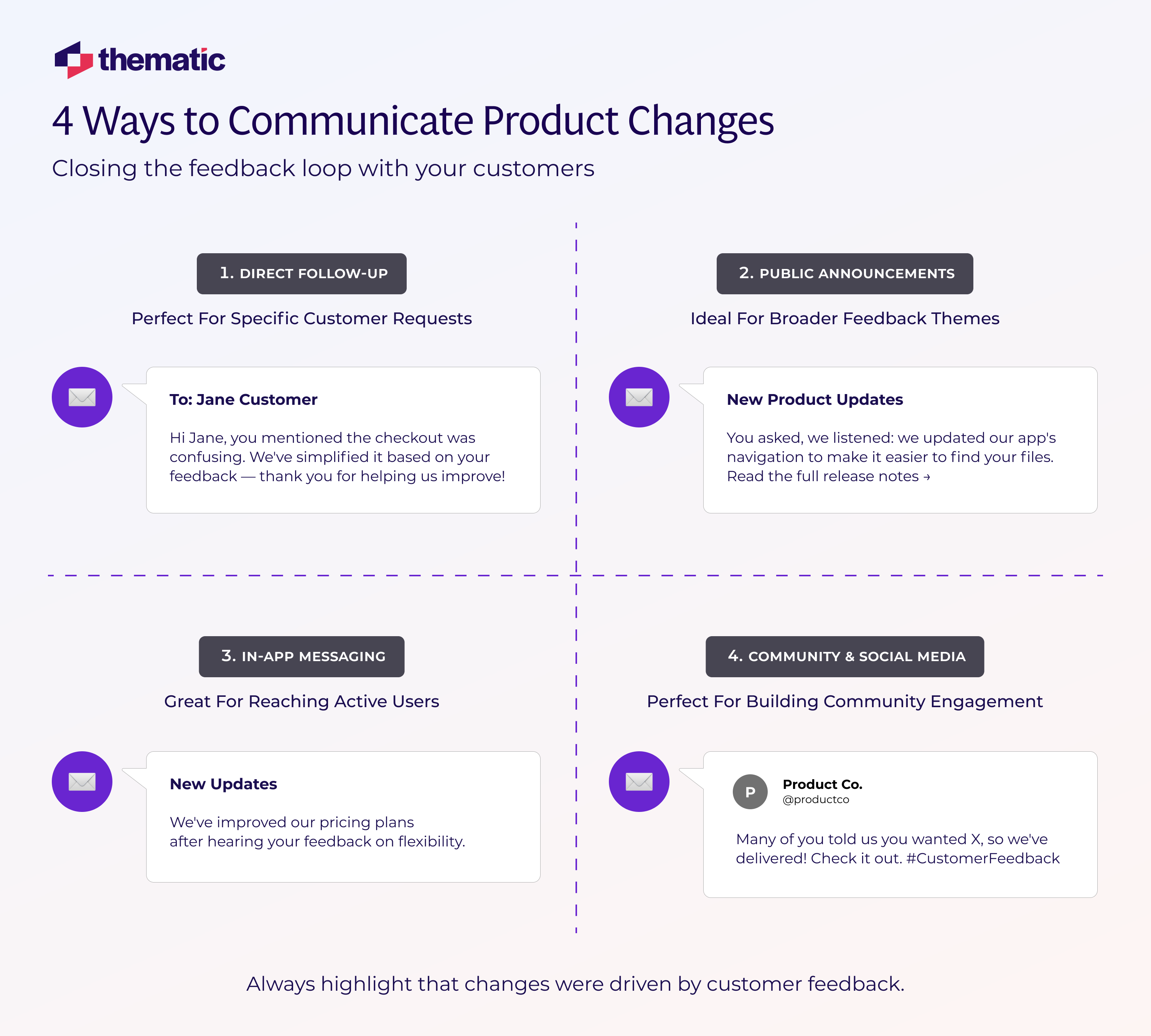 thematic

4 Ways to Communicate Product Changes

Closing the feedback loop with your customers

1. DIRECT FOLLOW-UP

Perfect For Specific Customer Requests

To: Jane Customer

Hi Jane, you mentioned the checkout was confusing. We've simplified it based on your feedback — thank you for helping us improve!

2. PUBLIC ANNOUNCEMENTS

Ideal For Broader Feedback Themes

New Product Updates

You asked, we listened: we updated our app's navigation to make it easier to find your files. Read the full release notes →

3. IN-APP MESSAGING

Great For Reaching Active Users

New Updates

We've improved our pricing plans after hearing your feedback on flexibility.

4. COMMUNITY & SOCIAL MEDIA

Perfect For Building Community Engagement

P

Product Co.
@productco

Many of you told us you wanted X, so we've delivered! Check it out. #CustomerFeedback

Always highlight that changes were driven by customer feedback.